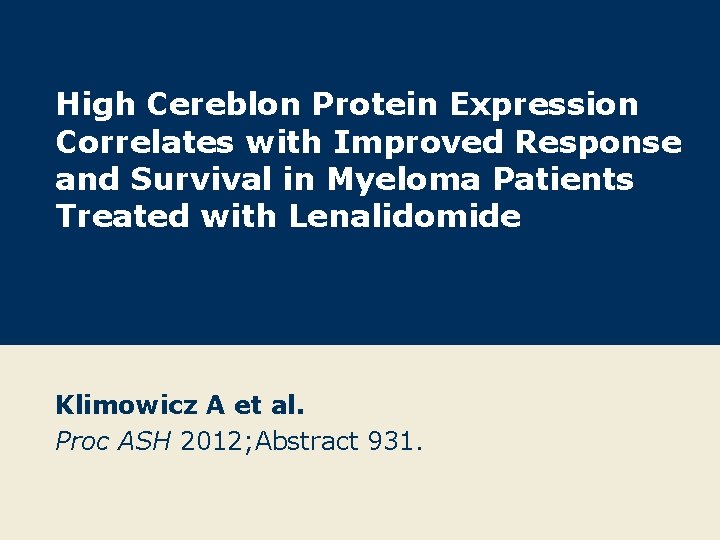 High Cereblon Protein Expression Correlates with Improved Response and Survival in Myeloma Patients Treated with Lenalidomide

Klimowicz A et al.
Proc ASH 2012;Abstract 931.